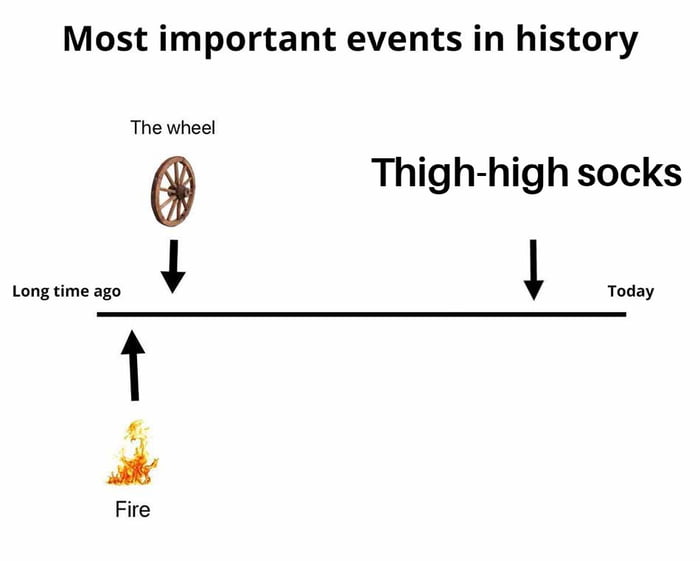 Most important events in history

The wheel

Thigh-high socks

Long time ago

Today

Fire